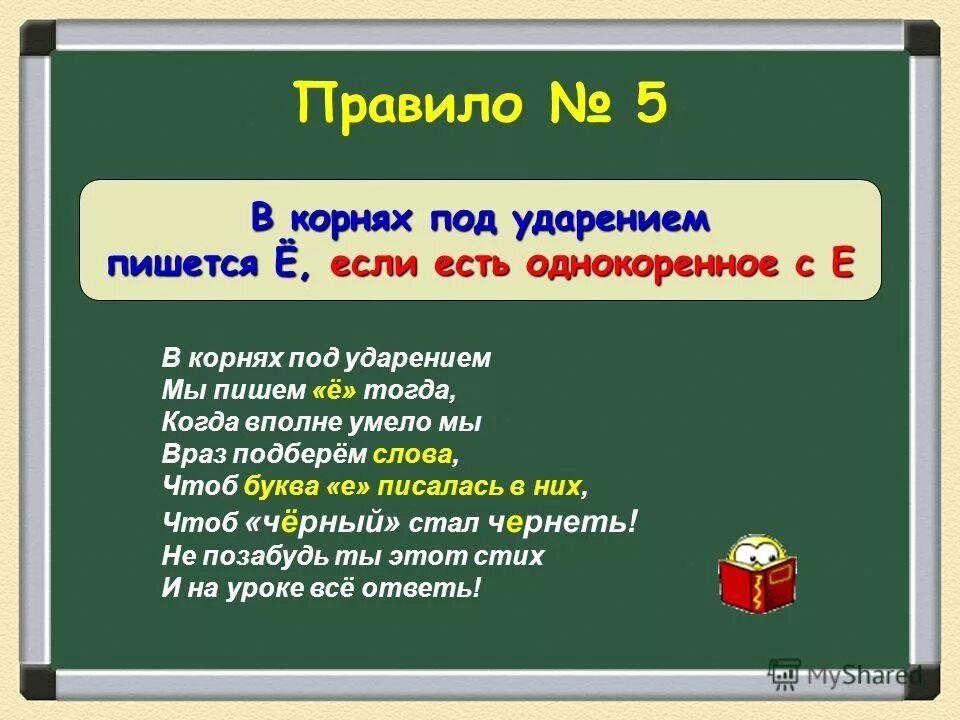 Правило № 5

В корнях под ударением пишется Ё, если есть однокоренное с Е

В корнях под ударением
Мы пишем «ё» тогда,
Когда вполне умело мы
Враз подберём слова,
Чтоб буква «е» писалась в них,
Чтоб «чёрный» стал чернеть!
Не позабудь ты этот стих
И на уроке всё ответь!

MyShared